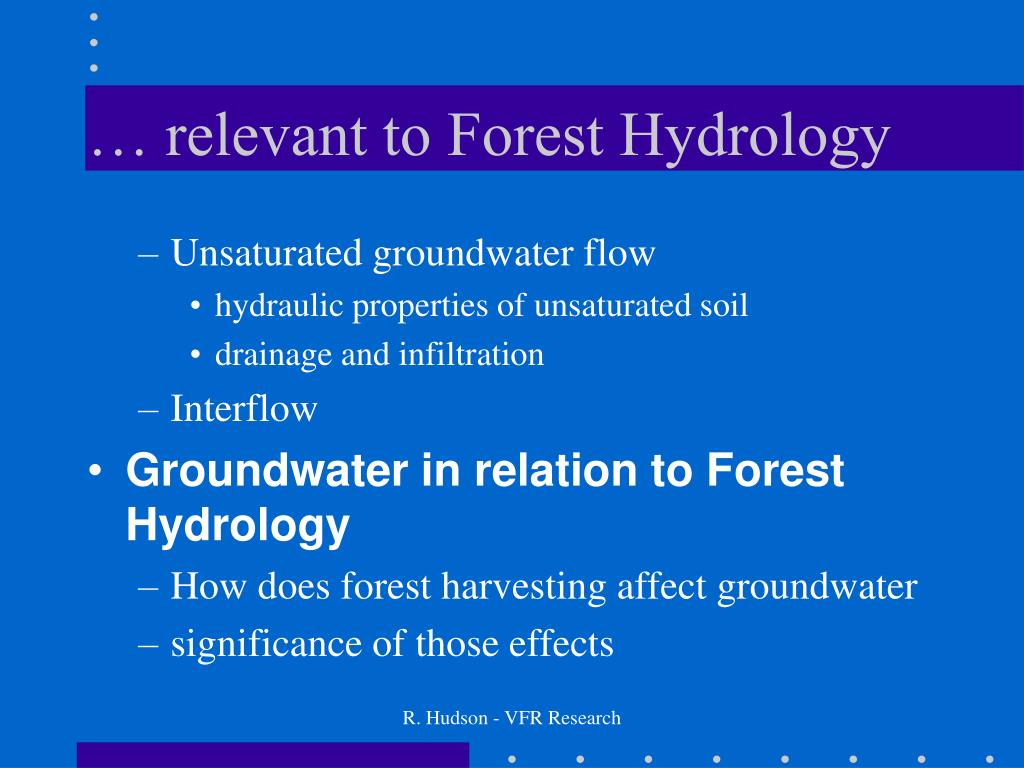 … relevant to Forest Hydrology

– Unsaturated groundwater flow
• hydraulic properties of unsaturated soil
• drainage and infiltration
– Interflow
• Groundwater in relation to Forest Hydrology
– How does forest harvesting affect groundwater
– significance of those effects

R. Hudson - VFR Research